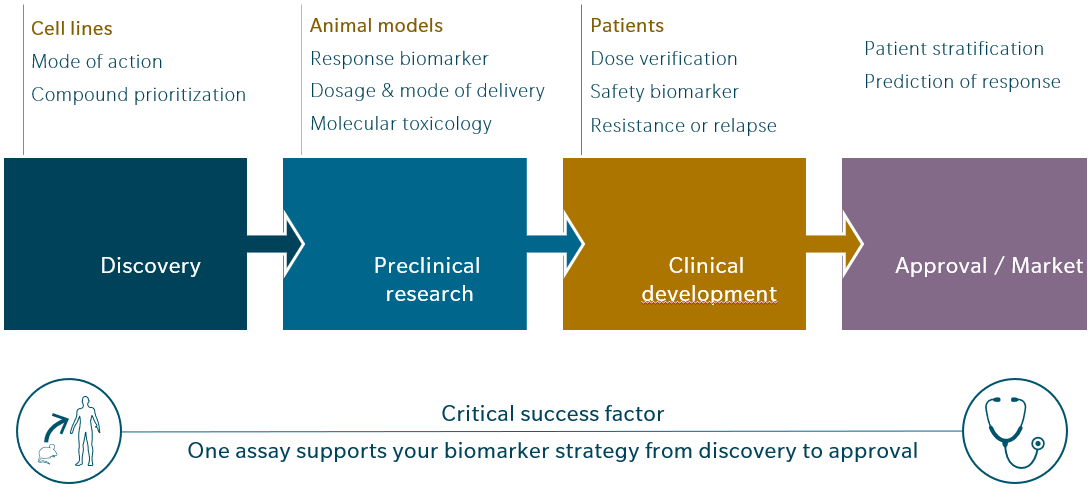 Cell lines
Mode of action
Compound prioritization

Animal models
Response biomarker
Dosage & mode of delivery
Molecular toxicology

Patients
Dose verification
Safety biomarker
Resistance or relapse

Patient stratification
Prediction of response

Discovery

Preclinical research

Clinical development

Approval / Market

Critical success factor

One assay supports your biomarker strategy from discovery to approval